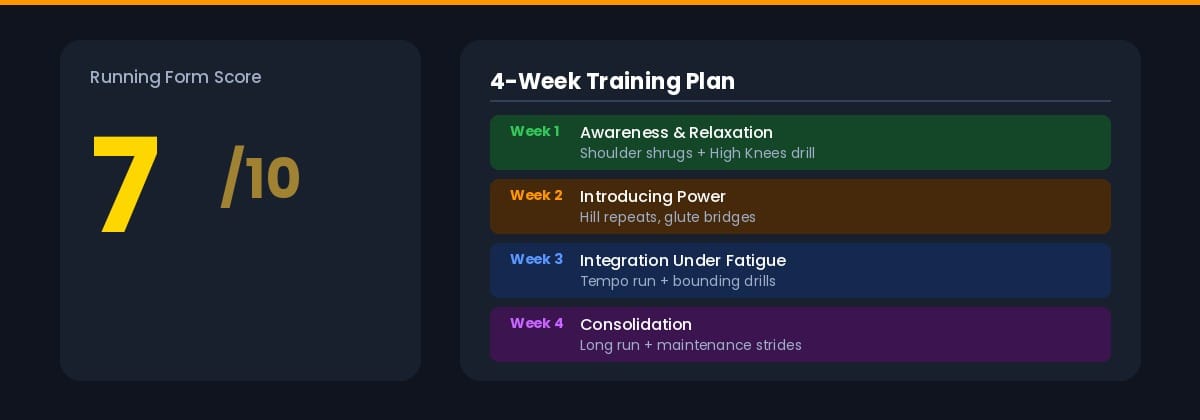 Running Form Score

7 /10

4-Week Training Plan

Week 1 Awareness & Relaxation
Shoulder shrugs + High Knees drill

Week 2 Introducing Power
Hill repeats, glute bridges

Week 3 Integration Under Fatigue
Tempo run + bounding drills

Week 4 Consolidation
Long run + maintenance strides